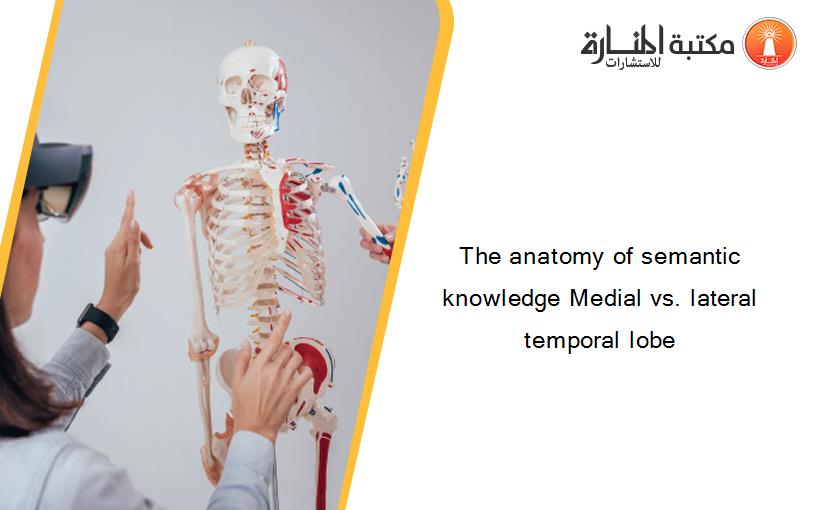 مكتبة المنارة للاستشارات

The anatomy of semantic knowledge Medial vs. lateral temporal lobe